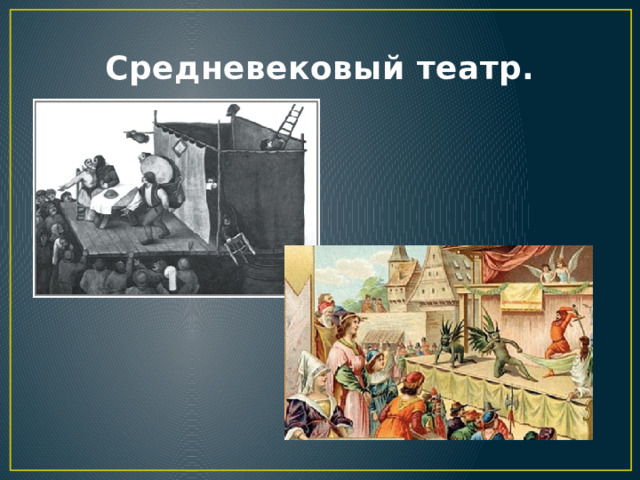 Средневековый театр.